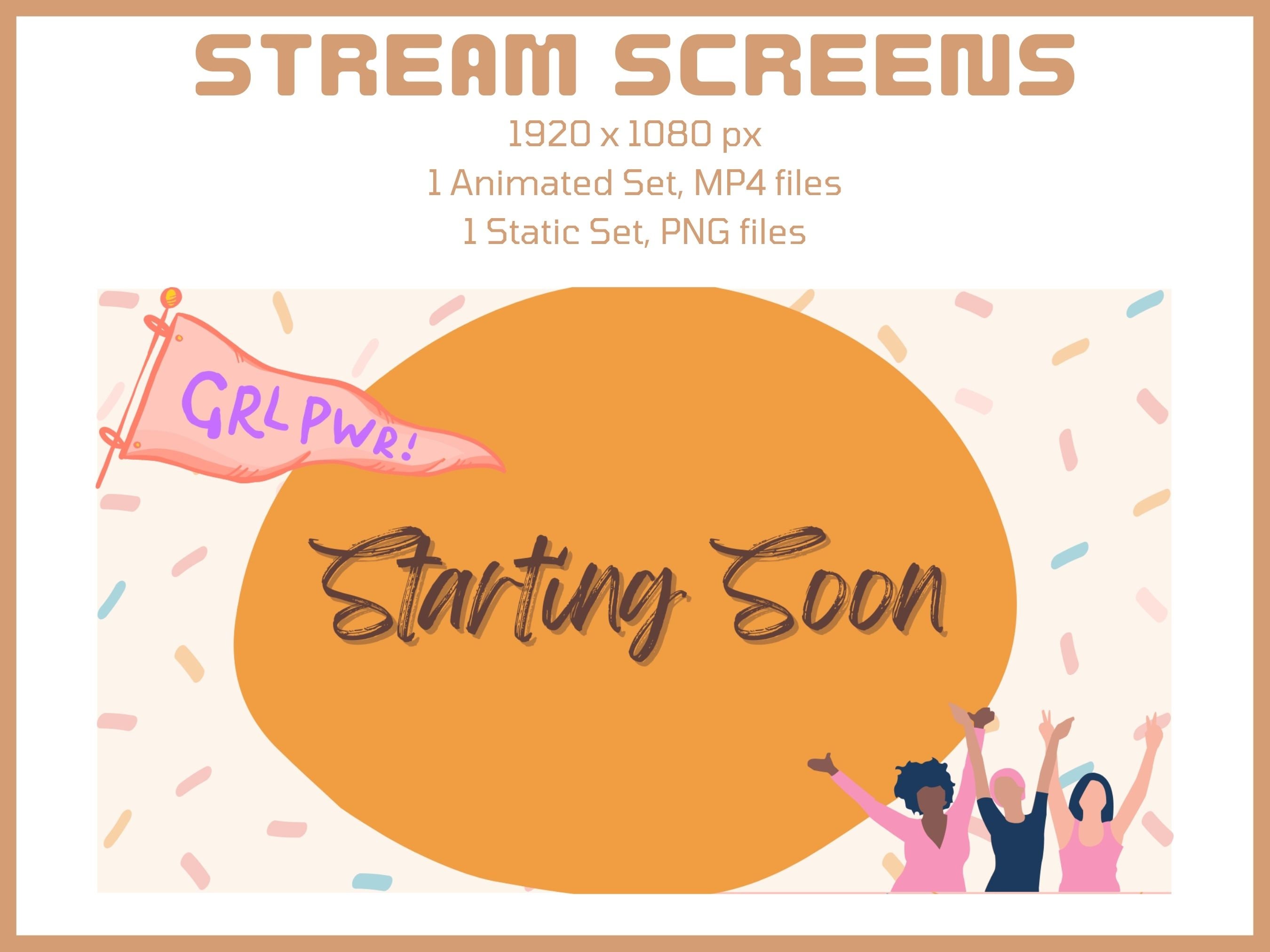 STREAM SCREENS

1920 x 1080 px
1 Animated Set, MP4 files
1 Static Set, PNG files

GRL PWR!

Starting Soon